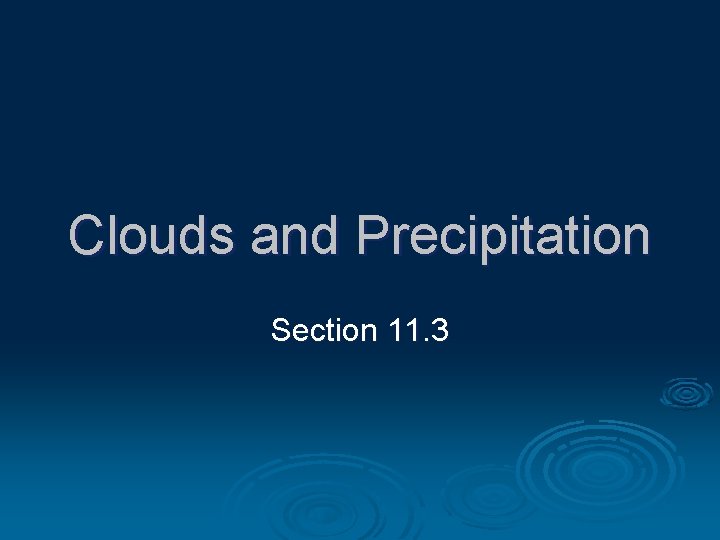 Clouds and Precipitation

Section 11.3